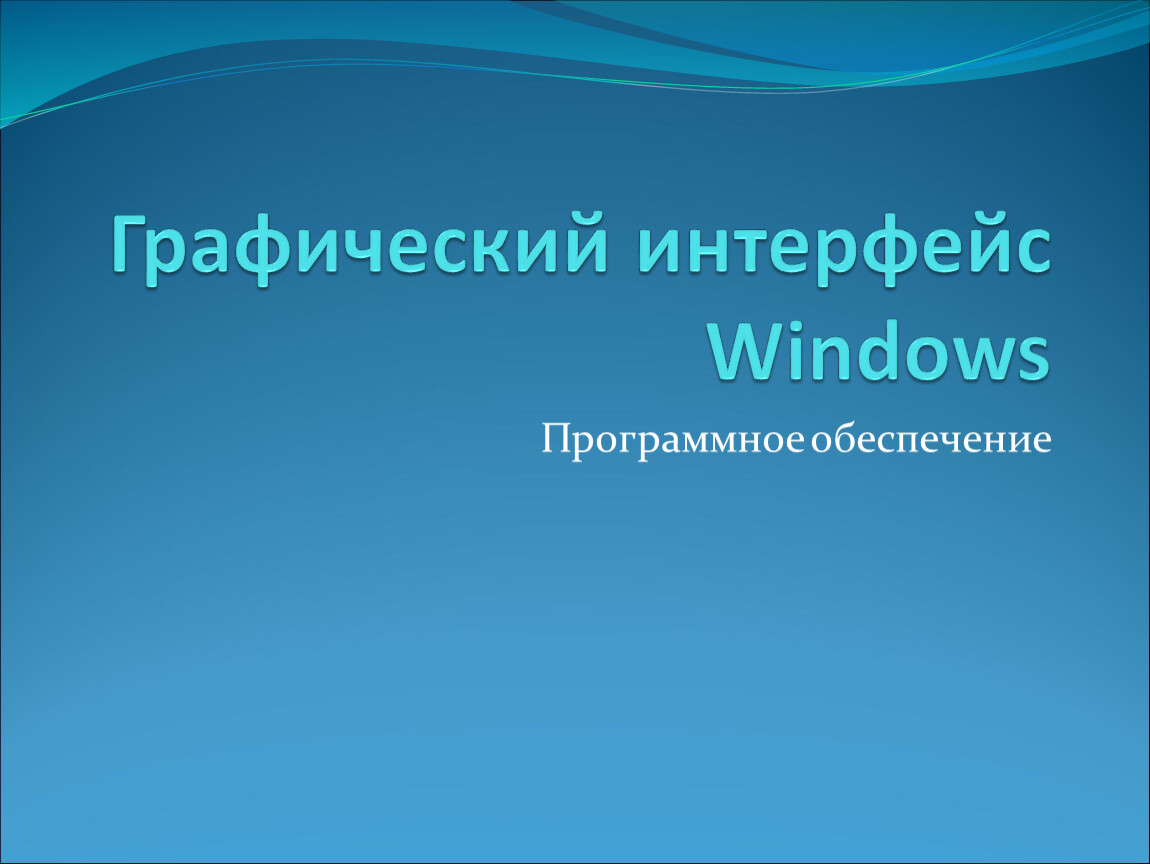 Графический интерфейс Windows

Программное обеспечение